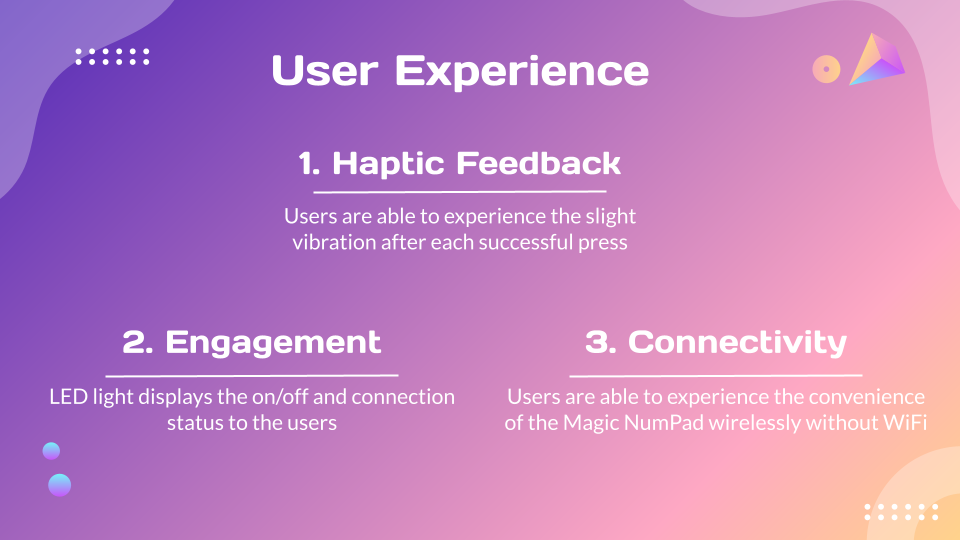 User Experience

1. Haptic Feedback

Users are able to experience the slight vibration after each successful press

2. Engagement

LED light displays the on/off and connection status to the users

3. Connectivity

Users are able to experience the convenience of the Magic NumPad wirelessly without WiFi